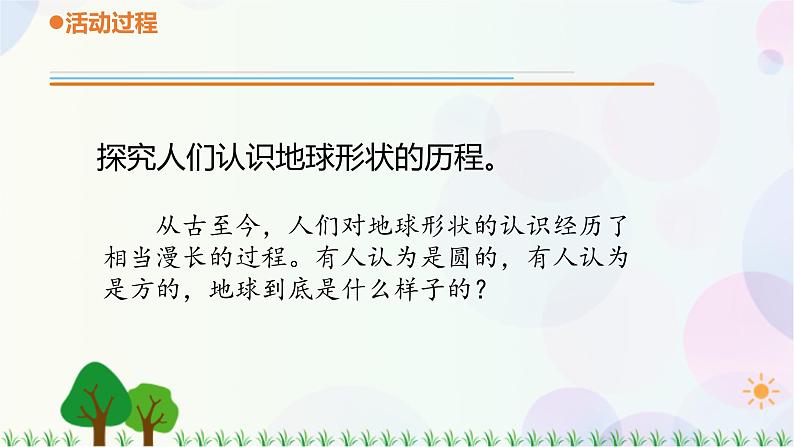 ●活动过程

探究人们认识地球形状的历程。

从古至今，人们对地球形状的认识经历了相当漫长的过程。有人认为是圆的，有人认为是方的，地球到底是什么样子的？